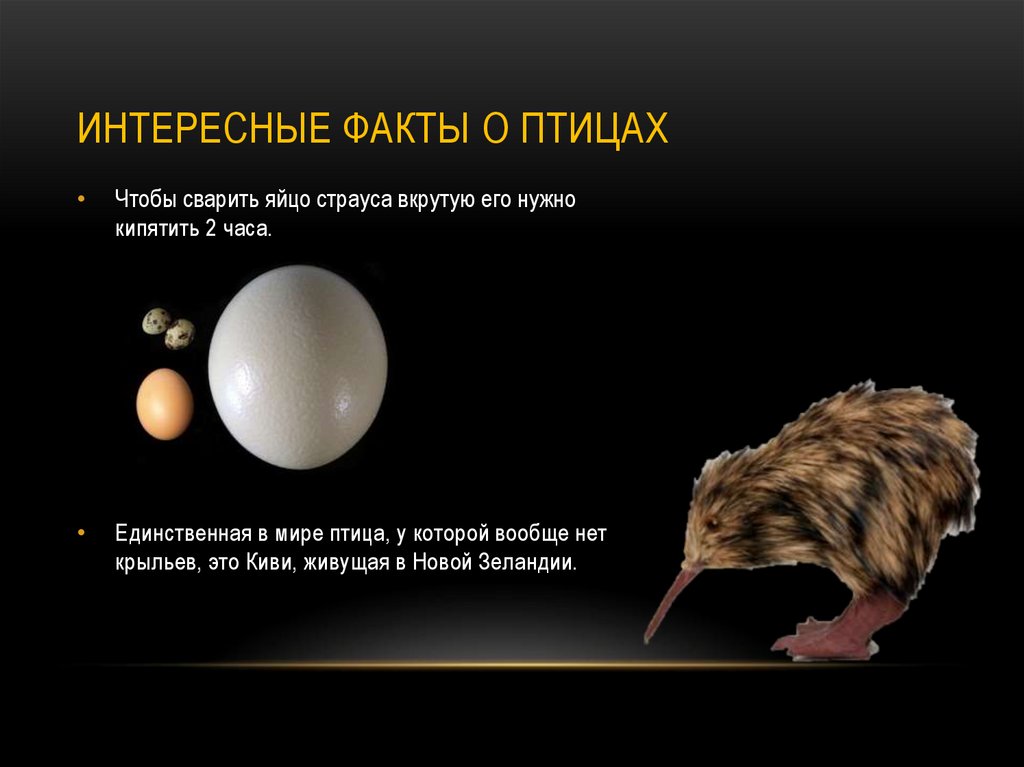 ИНТЕРЕСНЫЕ ФАКТЫ О ПТИЦАХ

• Чтобы сварить яйцо страуса вкрутую его нужно кипятить 2 часа.

• Единственная в мире птица, у которой вообще нет крыльев, это Киви, живущая в Новой Зеландии.